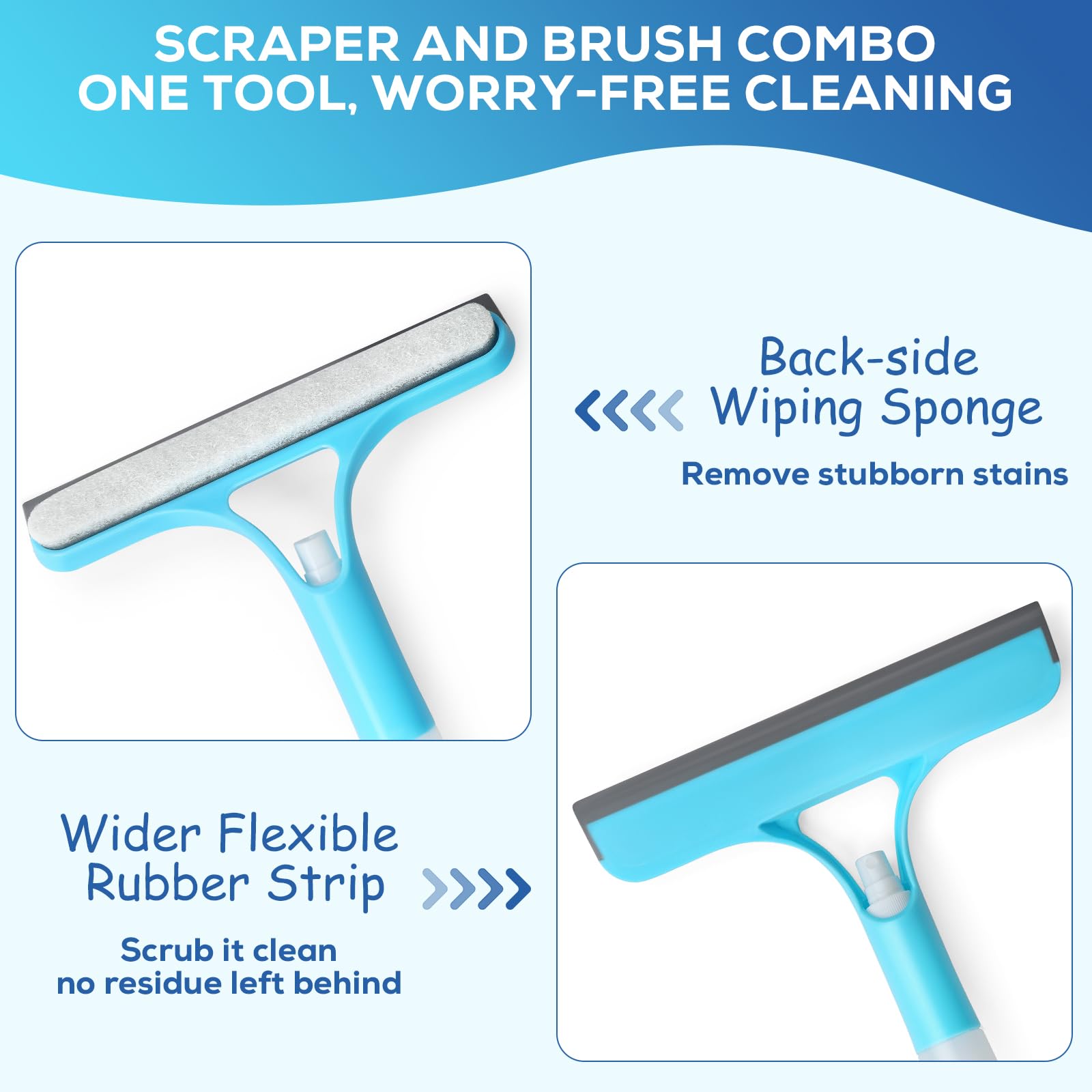 SCRAPER AND BRUSH COMBO
ONE TOOL, WORRY-FREE CLEANING

Back-side
Wiping Sponge

Remove stubborn stains

Wider Flexible
Rubber Strip

Scrub it clean
no residue left behind